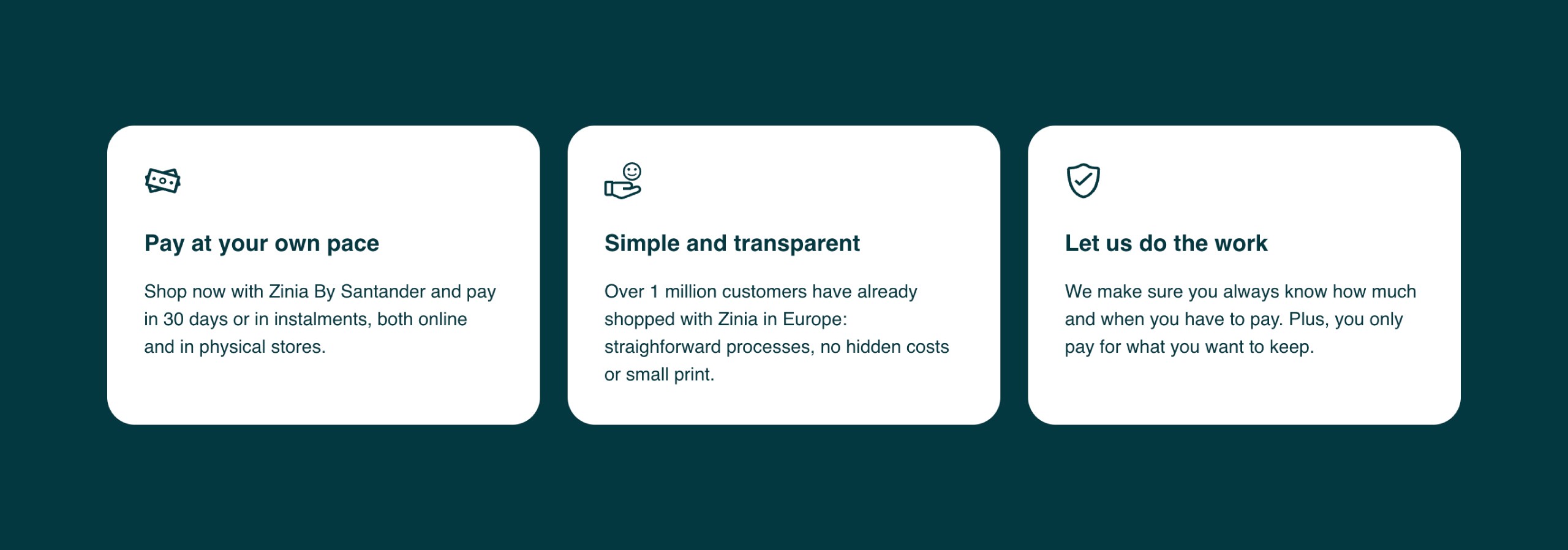 Pay at your own pace

Shop now with Zinia By Santander and pay in 30 days or in instalments, both online and in physical stores.

Simple and transparent

Over 1 million customers have already shopped with Zinia in Europe: straighforward processes, no hidden costs or small print.

Let us do the work

We make sure you always know how much and when you have to pay. Plus, you only pay for what you want to keep.